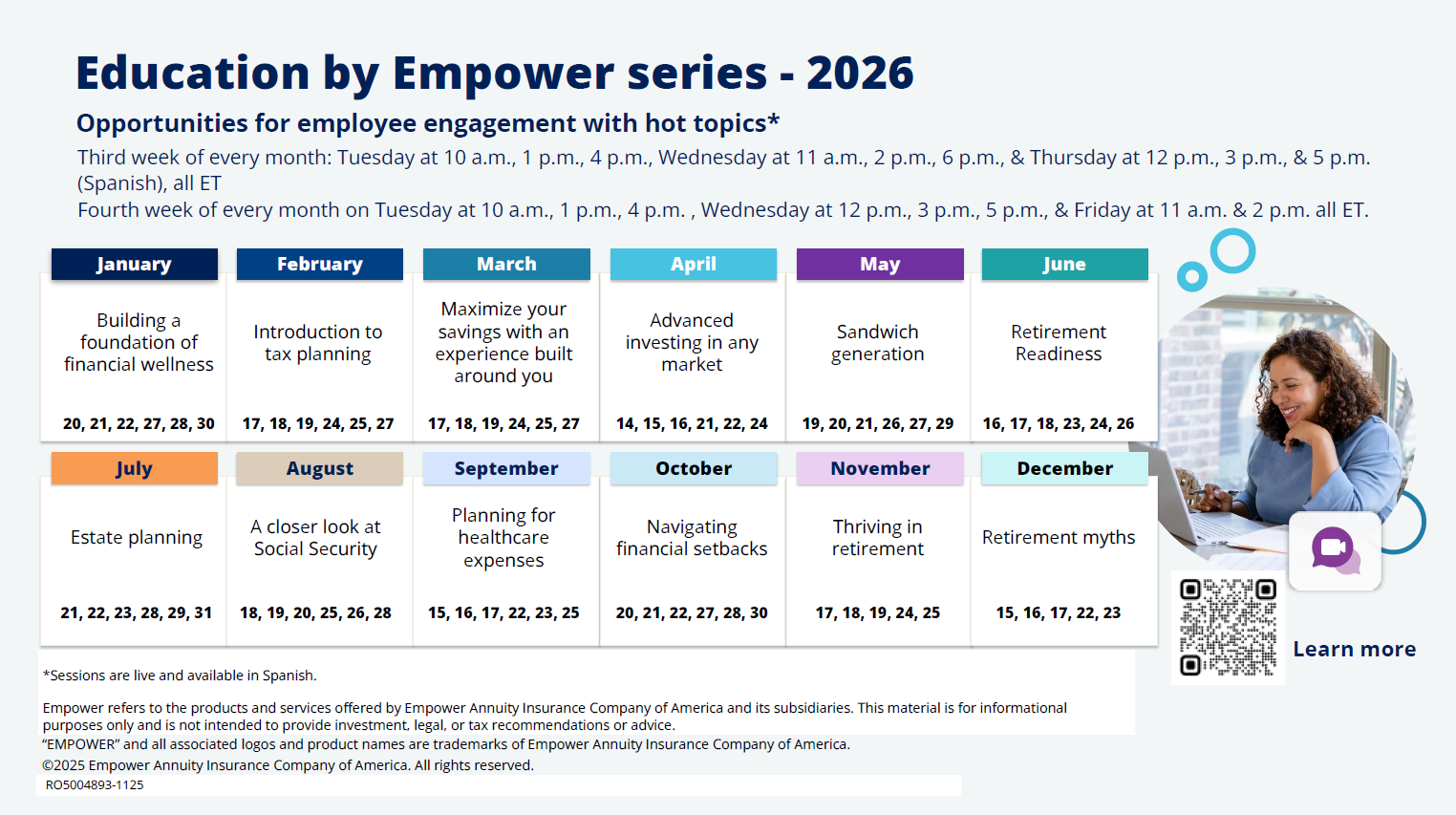 Education by Empower series - 2026

Opportunities for employee engagement with hot topics*

Third week of every month: Tuesday at 10 a.m., 1 p.m., 4 p.m., Wednesday at 11 a.m., 2 p.m., 6 p.m., & Thursday at 12 p.m., 3 p.m., & 5 p.m. (Spanish), all ET
Fourth week of every month on Tuesday at 10 a.m., 1 p.m., 4 p.m. , Wednesday at 12 p.m., 3 p.m., 5 p.m., & Friday at 11 a.m. & 2 p.m. all ET.

| January | February | March | April | May | June |
|---|---|---|---|---|---|
| Building a foundation of financial wellness | Introduction to tax planning | Maximize your savings with an experience built around you | Advanced investing in any market | Sandwich generation | Retirement Readiness |
| 20, 21, 22, 27, 28, 30 | 17, 18, 19, 24, 25, 27 | 17, 18, 19, 24, 25, 27 | 14, 15, 16, 21, 22, 24 | 19, 20, 21, 26, 27, 29 | 16, 17, 18, 23, 24, 26 |

| July | August | September | October | November | December |
|---|---|---|---|---|---|
| Estate planning | A closer look at Social Security | Planning for healthcare expenses | Navigating financial setbacks | Thriving in retirement | Retirement myths |
| 21, 22, 23, 28, 29, 31 | 18, 19, 20, 25, 26, 28 | 15, 16, 17, 22, 23, 25 | 20, 21, 22, 27, 28, 30 | 17, 18, 19, 24, 25 | 15, 16, 17, 22, 23 |

Learn more

*Sessions are live and available in Spanish.

Empower refers to the products and services offered by Empower Annuity Insurance Company of America and its subsidiaries. This material is for informational purposes only and is not intended to provide investment, legal, or tax recommendations or advice.
"EMPOWER" and all associated logos and product names are trademarks of Empower Annuity Insurance Company of America.
©2025 Empower Annuity Insurance Company of America. All rights reserved.
RO5004893-1125